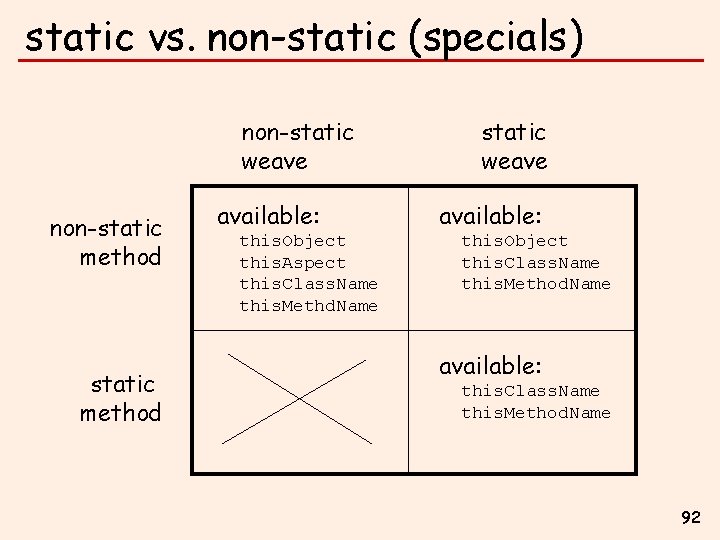 static vs. non-static (specials)

|  | non-static weave | static weave |
|---|---|---|
| non-static method | available: thisObject thisAspect thisClassName thisMethdName | available: thisObject thisClassName thisMethodName |
| static method |  | available: thisClassName thisMethodName |

92